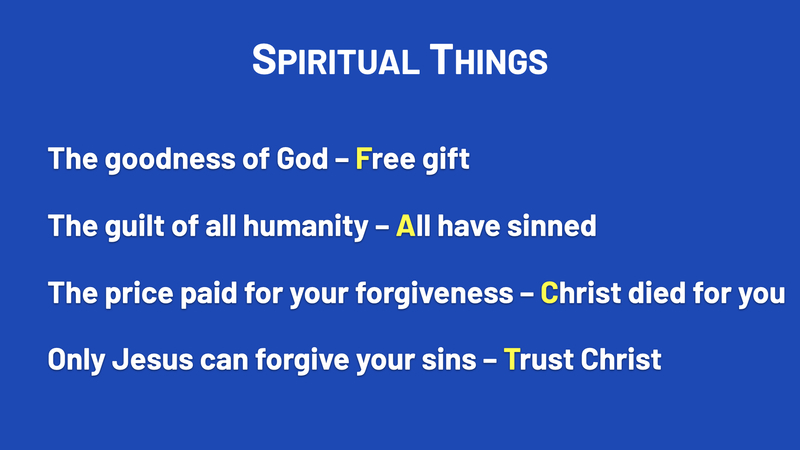 SPIRITUAL THINGS

The goodness of God – Free gift

The guilt of all humanity – All have sinned

The price paid for your forgiveness – Christ died for you

Only Jesus can forgive your sins – Trust Christ